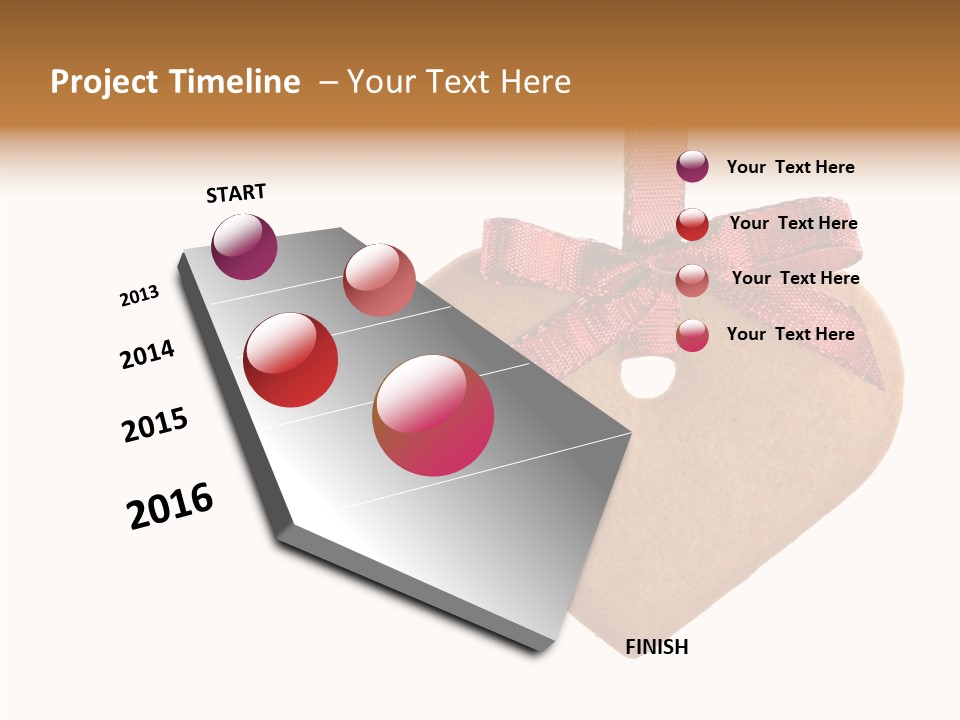 Project Timeline – Your Text Here

START

2013

2014

2015

2016

Your Text Here

Your Text Here

Your Text Here

Your Text Here

FINISH